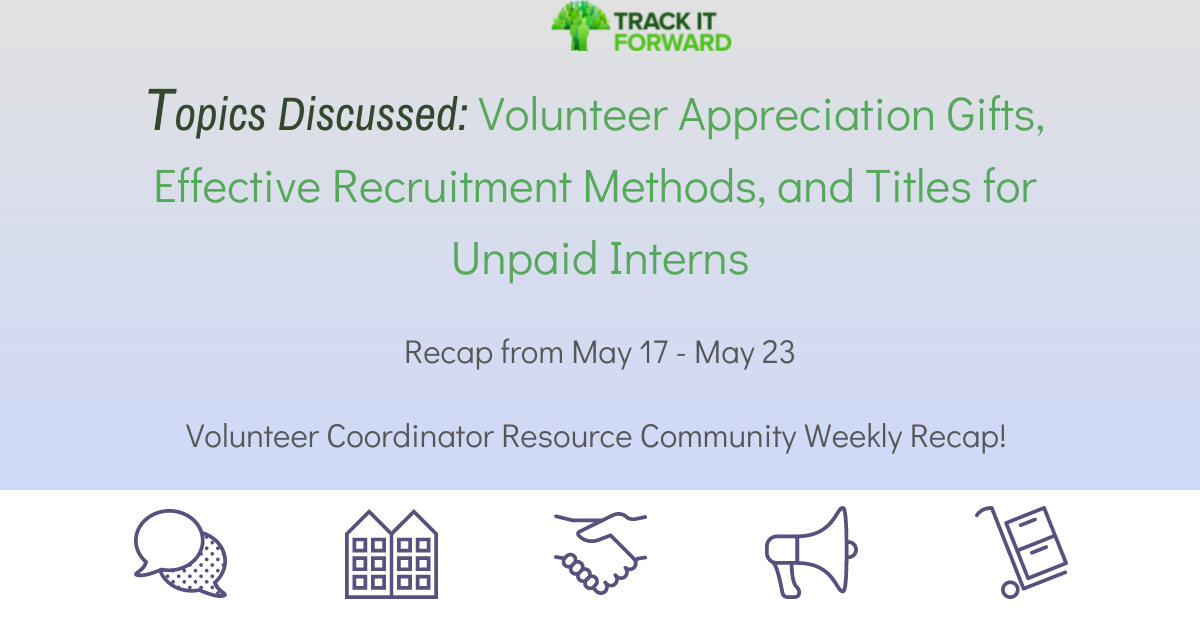 TRACK IT FORWARD

Topics Discussed: Volunteer Appreciation Gifts, Effective Recruitment Methods, and Titles for Unpaid Interns

Recap from May 17 - May 23

Volunteer Coordinator Resource Community Weekly Recap!